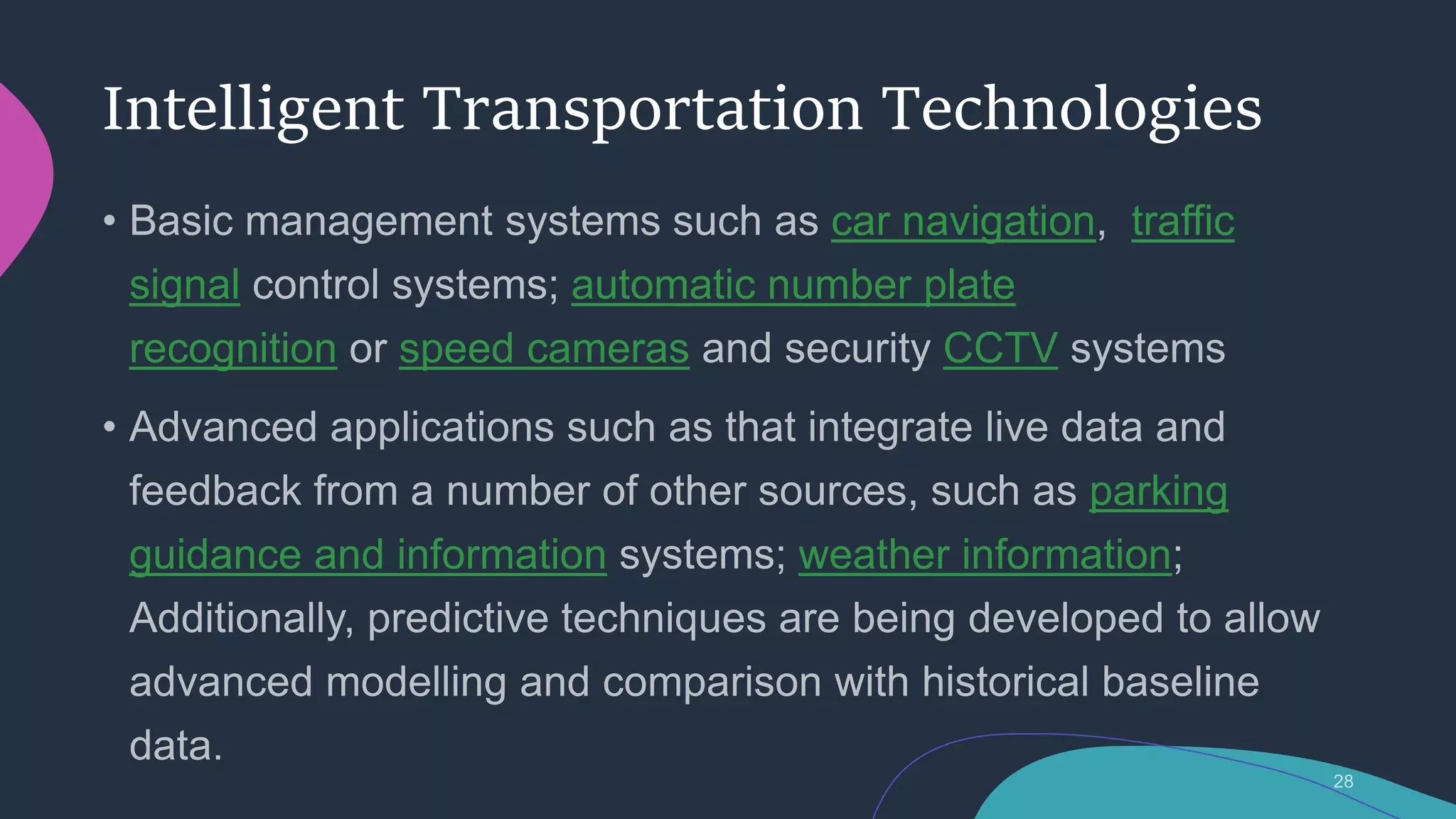 Intelligent Transportation Technologies

• Basic management systems such as car navigation, traffic signal control systems; automatic number plate recognition or speed cameras and security CCTV systems

• Advanced applications such as that integrate live data and feedback from a number of other sources, such as parking guidance and information systems; weather information; Additionally, predictive techniques are being developed to allow advanced modelling and comparison with historical baseline data.

28